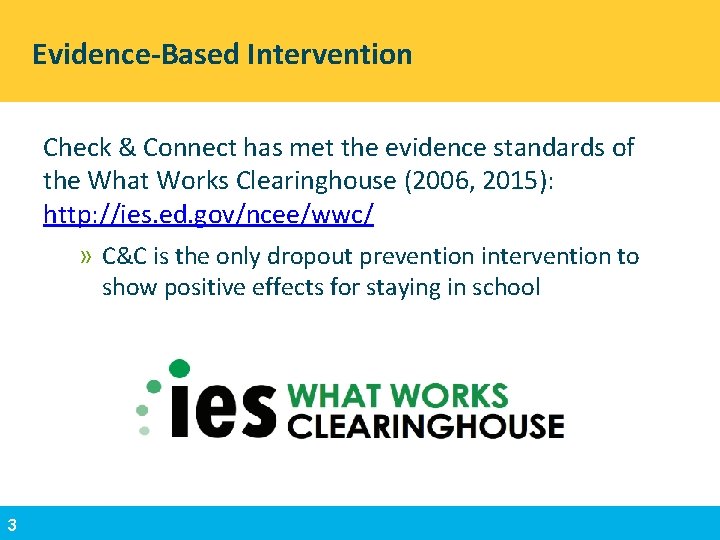 Evidence-Based Intervention

Check & Connect has met the evidence standards of the What Works Clearinghouse (2006, 2015): http://ies.ed.gov/ncee/wwc/

» C&C is the only dropout prevention intervention to show positive effects for staying in school

ies WHAT WORKS CLEARINGHOUSE

3